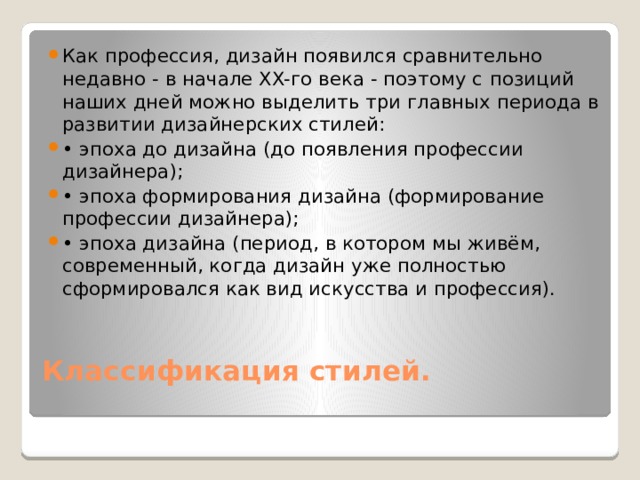 Как профессия, дизайн появился сравнительно недавно - в начале XX-го века - поэтому с позиций наших дней можно выделить три главных периода в развитии дизайнерских стилей:

• эпоха до дизайна (до появления профессии дизайнера);

• эпоха формирования дизайна (формирование профессии дизайнера);

• эпоха дизайна (период, в котором мы живём, современный, когда дизайн уже полностью сформировался как вид искусства и профессия).

Классификация стилей.